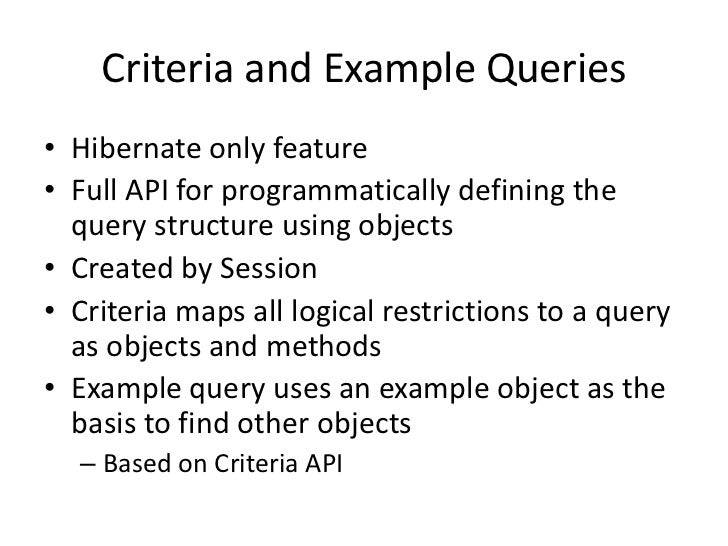 Criteria and Example Queries

• Hibernate only feature
• Full API for programmatically defining the query structure using objects
• Created by Session
• Criteria maps all logical restrictions to a query as objects and methods
• Example query uses an example object as the basis to find other objects
– Based on Criteria API